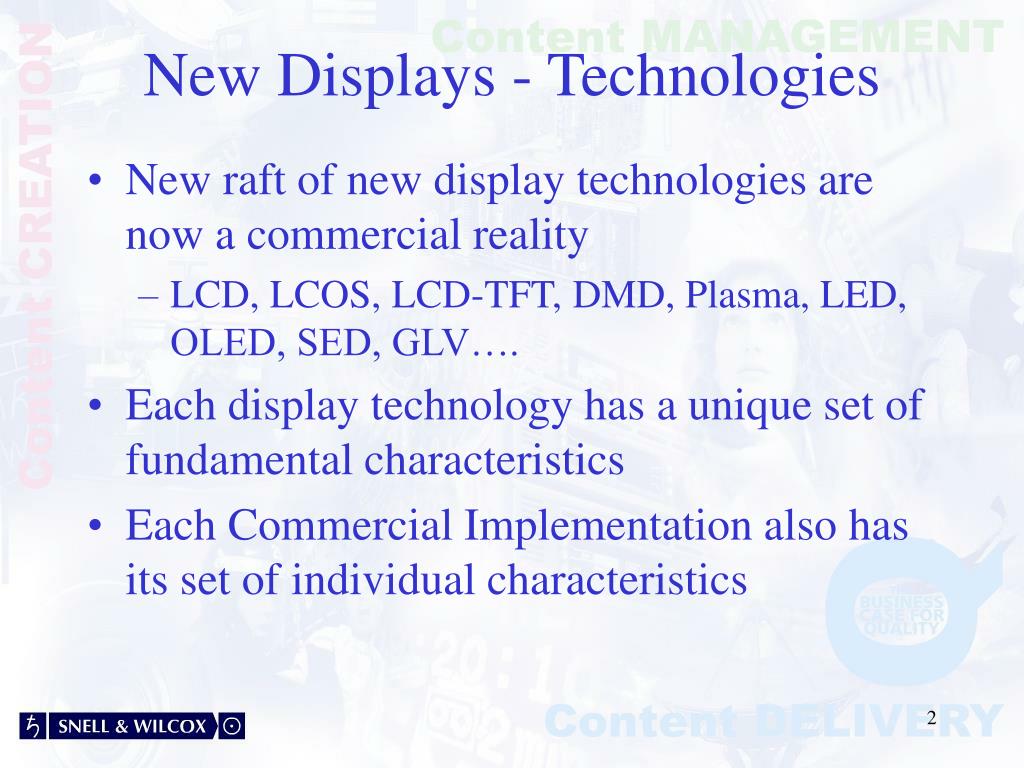 Content CREATION

Content MANAGEMENT

New Displays - Technologies

• New raft of new display technologies are now a commercial reality

– LCD, LCOS, LCD-TFT, DMD, Plasma, LED, OLED, SED, GLV….

• Each display technology has a unique set of fundamental characteristics

• Each Commercial Implementation also has its set of individual characteristics

THE BUSINESS CASE FOR QUALITY

SNELL & WILCOX

Content DELIVERY

2